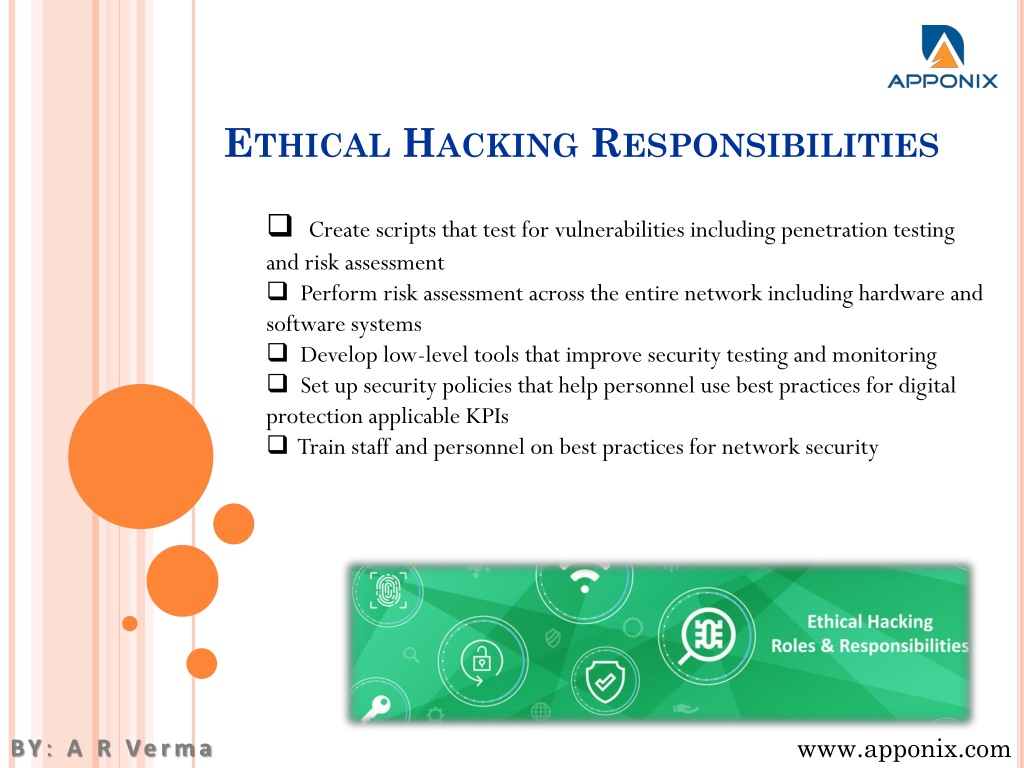 APPONIX

ETHICAL HACKING RESPONSIBILITIES

❑ Create scripts that test for vulnerabilities including penetration testing and risk assessment
❑ Perform risk assessment across the entire network including hardware and software systems
❑ Develop low-level tools that improve security testing and monitoring
❑ Set up security policies that help personnel use best practices for digital protection applicable KPIs
❑ Train staff and personnel on best practices for network security

Ethical Hacking Roles & Responsibilities

BY: A R Verma

www.apponix.com